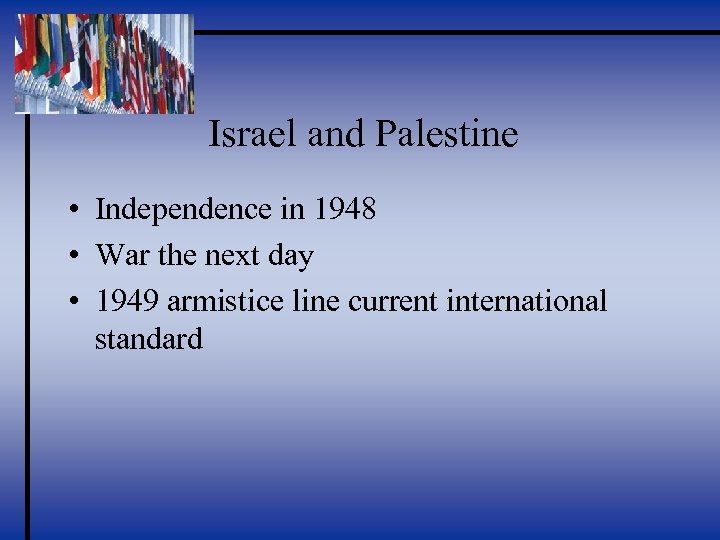 Israel and Palestine

• Independence in 1948
• War the next day
• 1949 armistice line current international standard